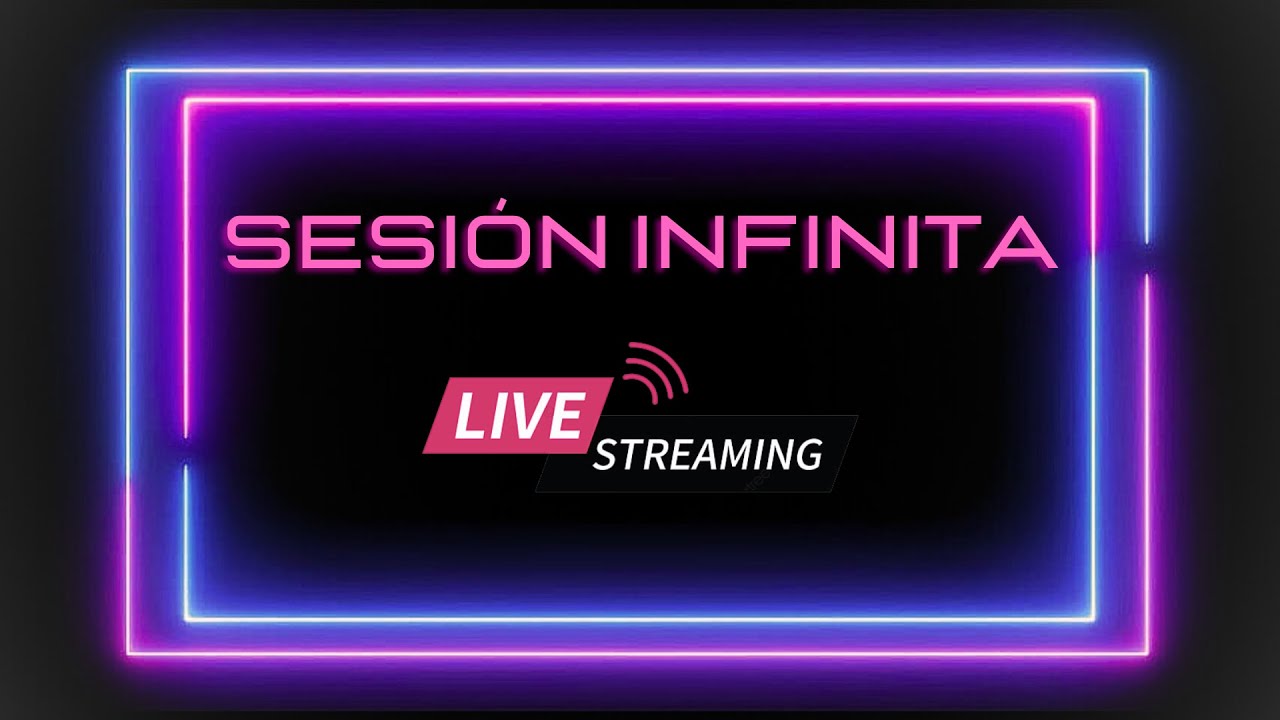 SESIÓN INFINITA

LIVE
STREAMING